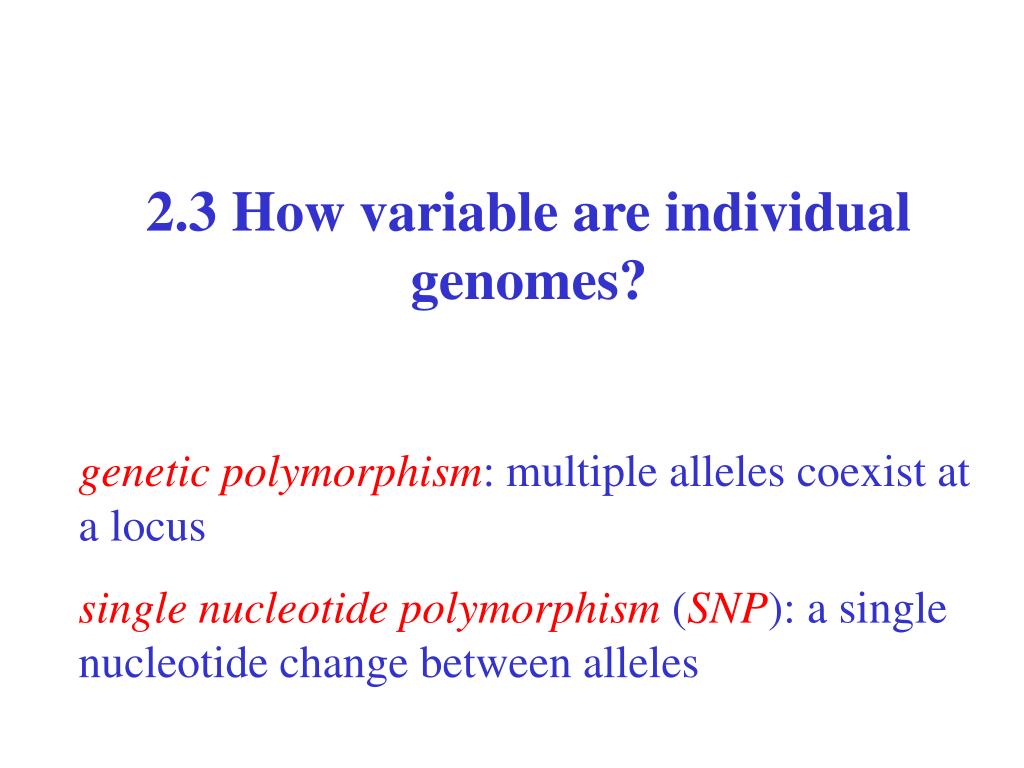 2.3 How variable are individual genomes?

genetic polymorphism: multiple alleles coexist at a locus

single nucleotide polymorphism (SNP): a single nucleotide change between alleles